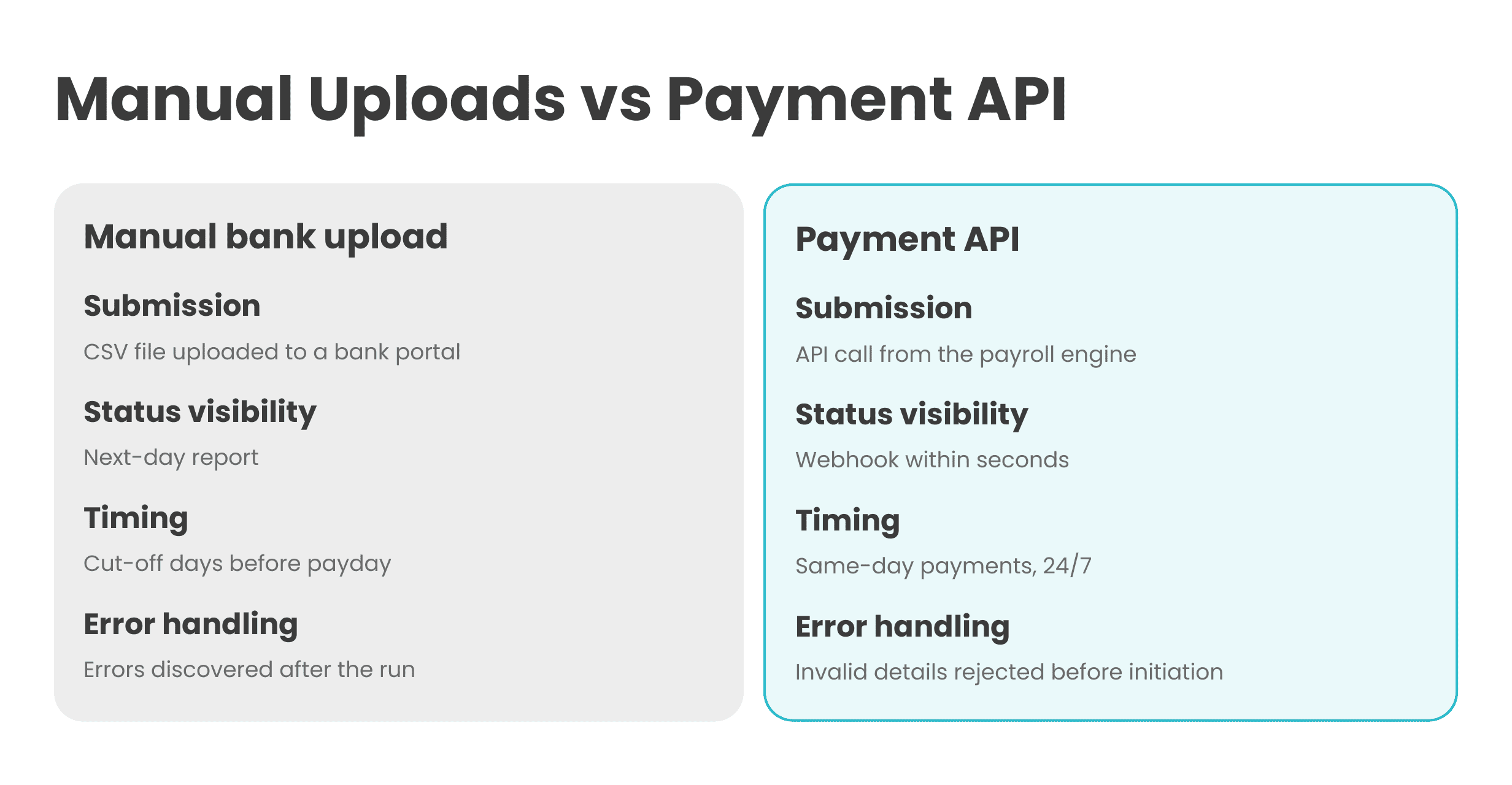 Manual Uploads vs Payment API

Manual bank upload

Submission

CSV file uploaded to a bank portal

Status visibility

Next-day report

Timing

Cut-off days before payday

Error handling

Errors discovered after the run

Payment API

Submission

API call from the payroll engine

Status visibility

Webhook within seconds

Timing

Same-day payments, 24/7

Error handling

Invalid details rejected before initiation